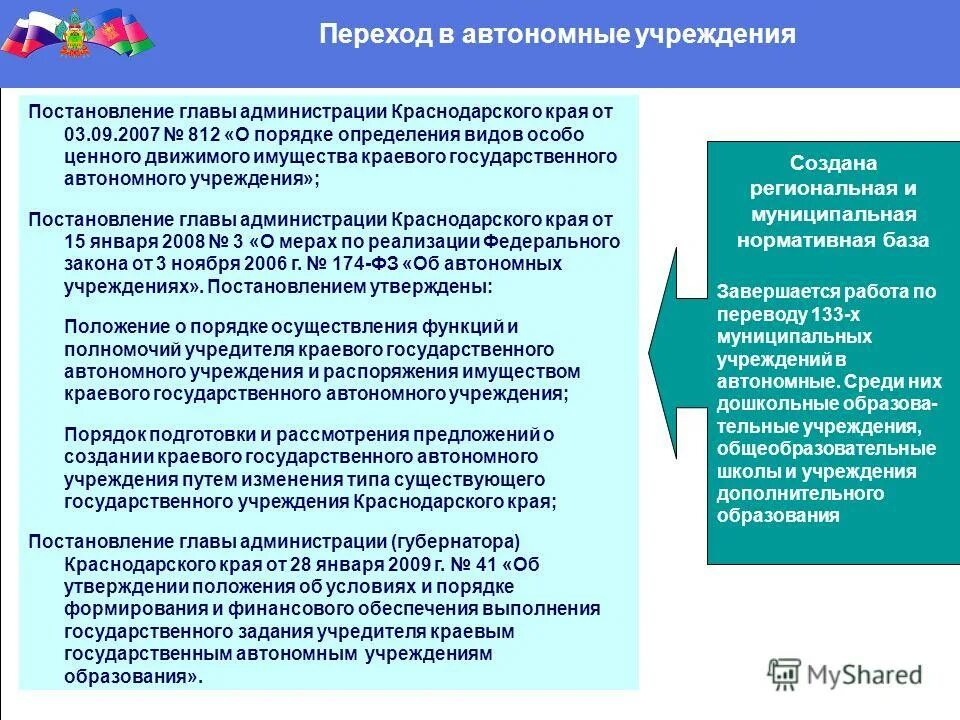 Переход в автономные учреждения

Постановление главы администрации Краснодарского края от 03.09.2007 № 812 «О порядке определения видов особо ценного движимого имущества краевого государственного автономного учреждения»;

Постановление главы администрации Краснодарского края от 15 января 2008 № 3 «О мерах по реализации Федерального закона от 3 ноября 2006 г. № 174-ФЗ «Об автономных учреждениях». Постановлением утверждены:

Положение о порядке осуществления функций и полномочий учредителя краевого государственного автономного учреждения и распоряжения имуществом краевого государственного автономного учреждения;

Порядок подготовки и рассмотрения предложений о создании краевого государственного автономного учреждения путем изменения типа существующего государственного учреждения Краснодарского края;

Постановление главы администрации (губернатора) Краснодарского края от 28 января 2009 г. № 41 «Об утверждении положения об условиях и порядке формирования и финансового обеспечения выполнения государственного задания учредителя краевым государственным автономным учреждениям образования».

Создана региональная и муниципальная нормативная база

Завершается работа по переводу 133-х муниципальных учреждений в автономные. Среди них дошкольные образовательные учреждения, общеобразовательные школы и учреждения дополнительного образования

MyShared